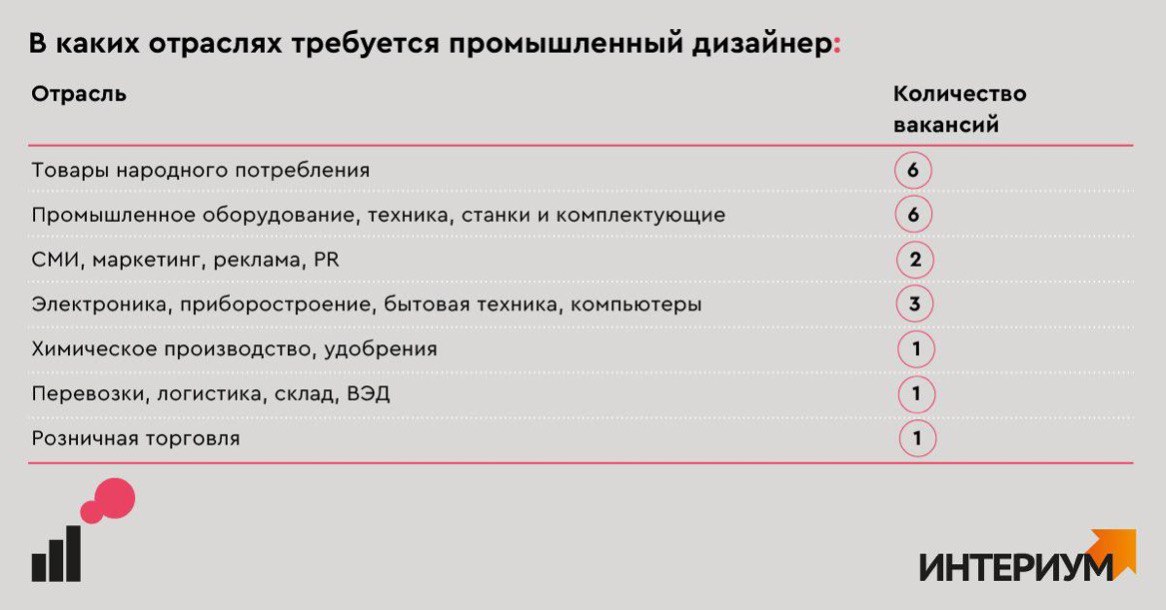 В каких отраслях требуется промышленный дизайнер:

| Отрасль | Количество вакансий |
|---|---|
| Товары народного потребления | 6 |
| Промышленное оборудование, техника, станки и комплектующие | 6 |
| СМИ, маркетинг, реклама, PR | 2 |
| Электроника, приборостроение, бытовая техника, компьютеры | 3 |
| Химическое производство, удобрения | 1 |
| Перевозки, логистика, склад, ВЭД | 1 |
| Розничная торговля | 1 |

ИНТЕРИУМ